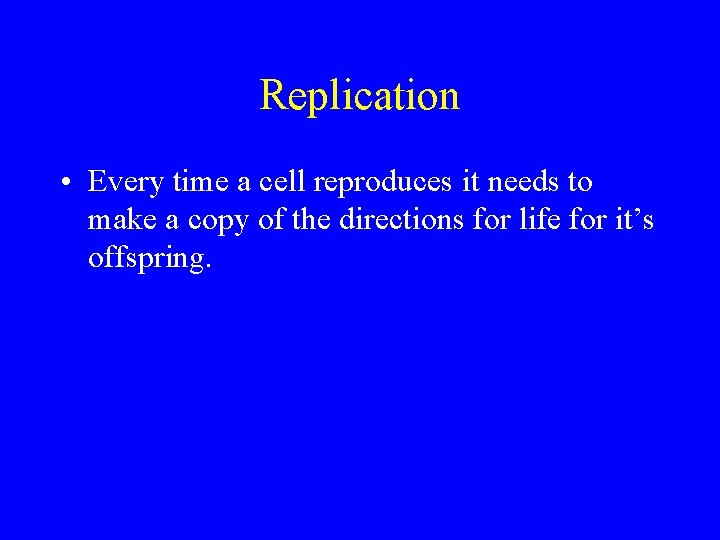 Replication

• Every time a cell reproduces it needs to make a copy of the directions for life for it’s offspring.